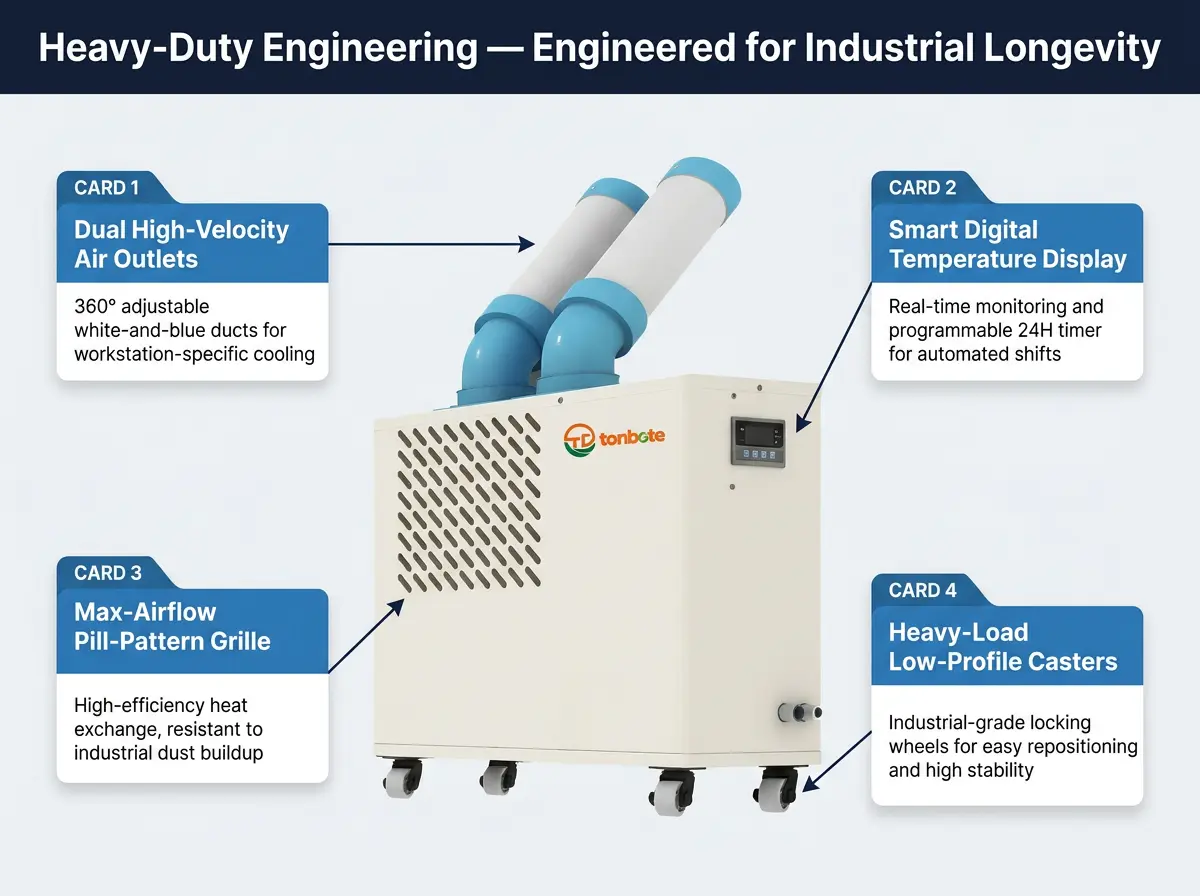 Heavy-Duty Engineering — Engineered for Industrial Longevity

CARD 1
Dual High-Velocity Air Outlets
360° adjustable white-and-blue ducts for workstation-specific cooling

CARD 2
Smart Digital Temperature Display
Real-time monitoring and programmable 24H timer for automated shifts

tonbote

CARD 3
Max-Airflow Pill-Pattern Grille
High-efficiency heat exchange, resistant to industrial dust buildup

CARD 4
Heavy-Load Low-Profile Casters
Industrial-grade locking wheels for easy repositioning and high stability